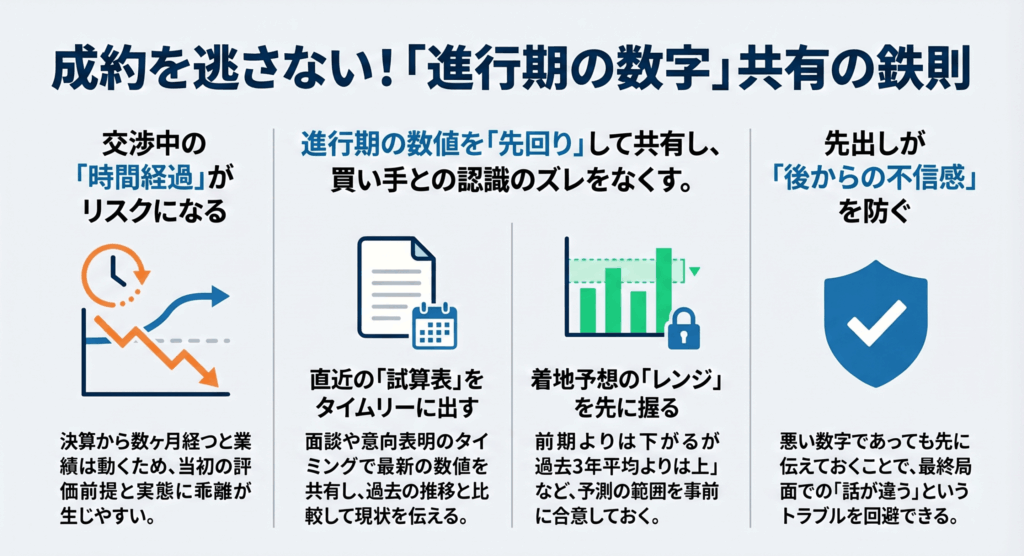 成約を逃さない!「進行期の数字」共有の鉄則

交渉中の「時間経過」がリスクになる

決算から数ヶ月経つと業績は動くため、当初の評価前提と実態に乖離が生じやすい。

進行期の数値を「先回り」して共有し、買い手との認識のズレをなくす。

直近の「試算表」をタイムリーに出す

面談や意向表明のタイミングで最新の数値を共有し、過去の推移と比較して現状を伝える。

着地予想の「レンジ」を先に握る

前期よりは下がるが過去3年平均よりは上」など、予測の範囲を事前に合意しておく。

先出しが「後からの不信感」を防ぐ

悪い数字であっても先に伝えておくことで、最終局面での「話が違う」というトラブルを回避できる。